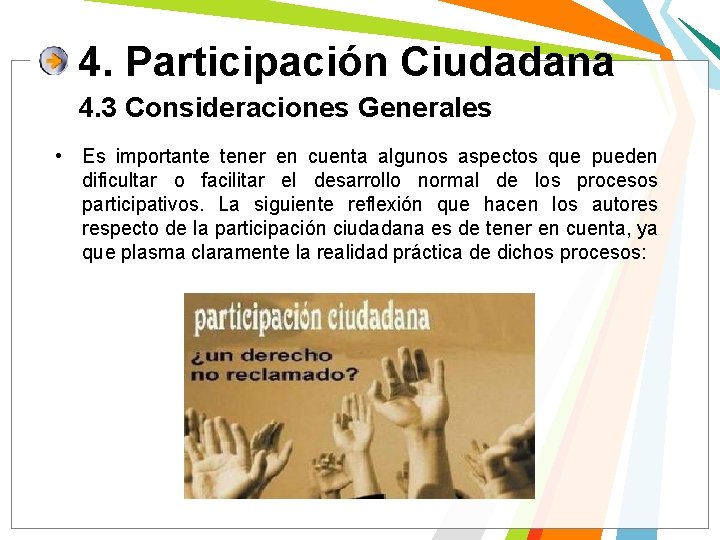 4. Participación Ciudadana

4.3 Consideraciones Generales

• Es importante tener en cuenta algunos aspectos que pueden dificultar o facilitar el desarrollo normal de los procesos participativos. La siguiente reflexión que hacen los autores respecto de la participación ciudadana es de tener en cuenta, ya que plasma claramente la realidad práctica de dichos procesos:

participación ciudadana
¿un derecho no reclamado?